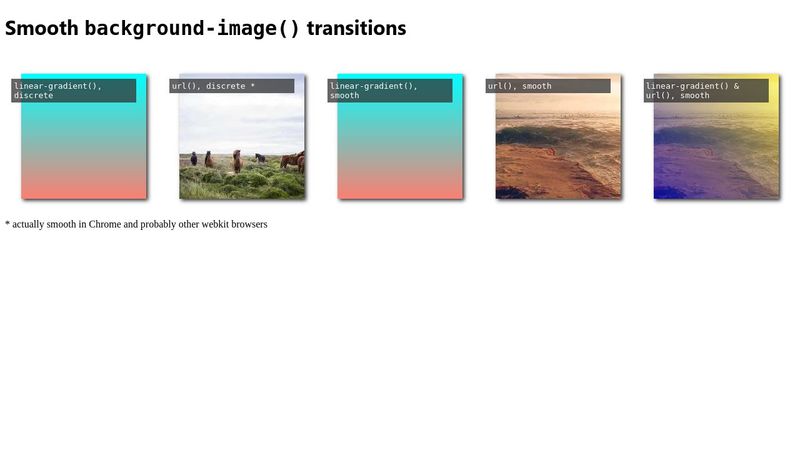 Smooth background-image() transitions

linear-gradient(), discrete

url(), discrete *

linear-gradient(), smooth

url(), smooth

linear-gradient() & url(), smooth

* actually smooth in Chrome and probably other webkit browsers